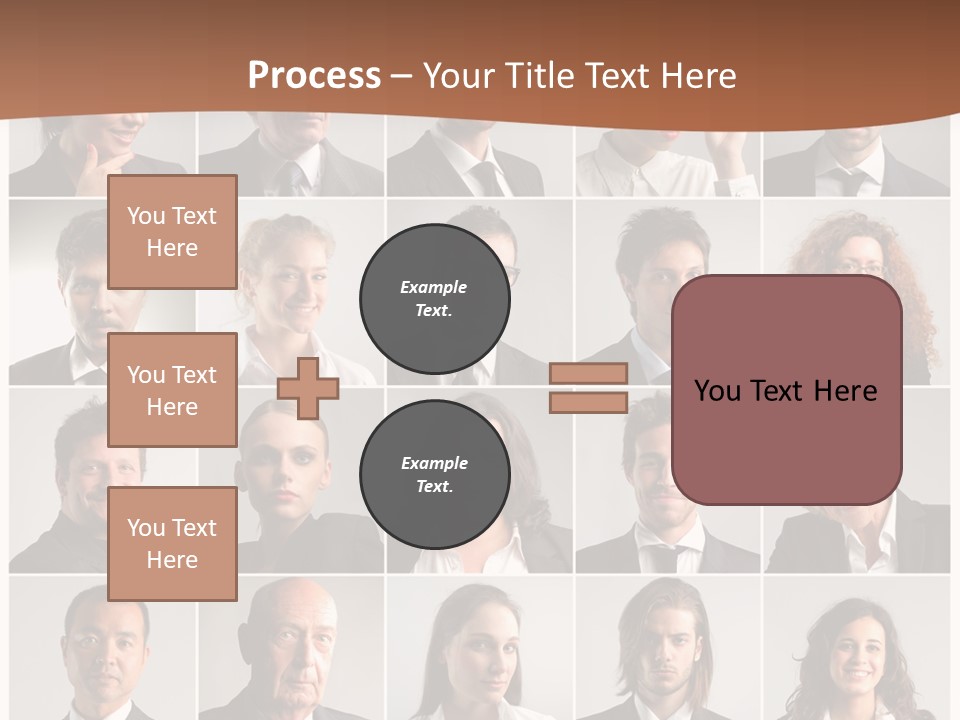 Process – Your Title Text Here

You Text Here

You Text Here

You Text Here

Example Text.

Example Text.

You Text Here